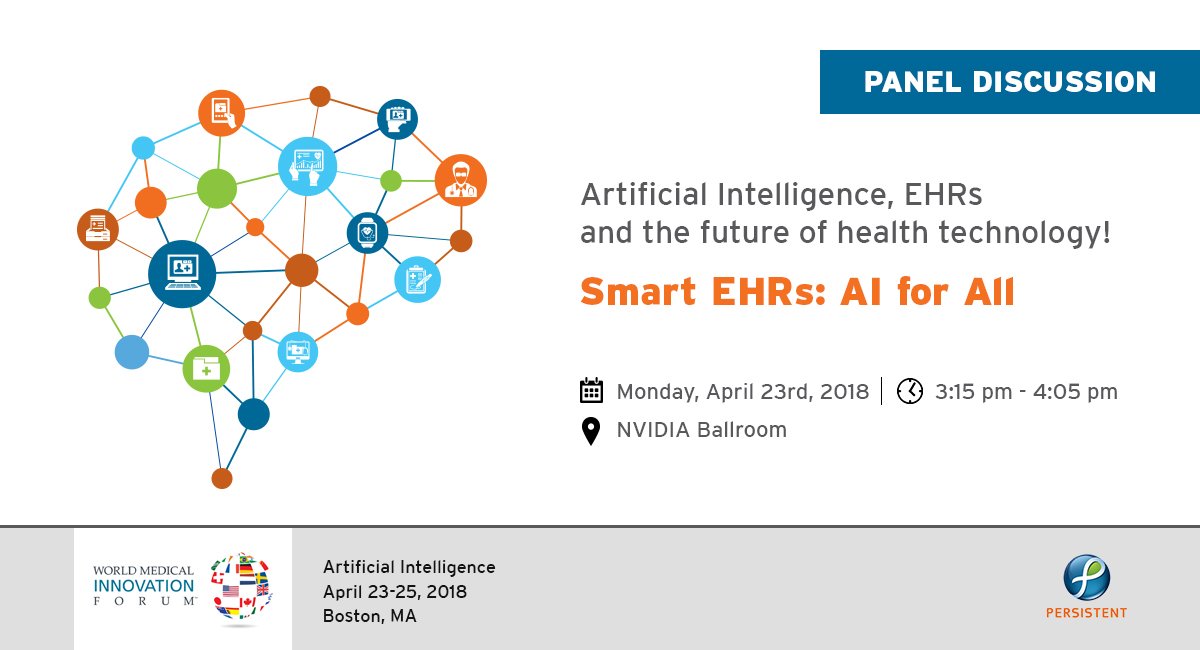 PANEL DISCUSSION

Artificial Intelligence, EHRs and the future of health technology!

Smart EHRs: AI for All

Monday, April 23rd, 2018 | 3:15 pm - 4:05 pm

NVIDIA Ballroom

WORLD MEDICAL INNOVATION FORUM

Artificial Intelligence
April 23-25, 2018
Boston, MA

PERSISTENT